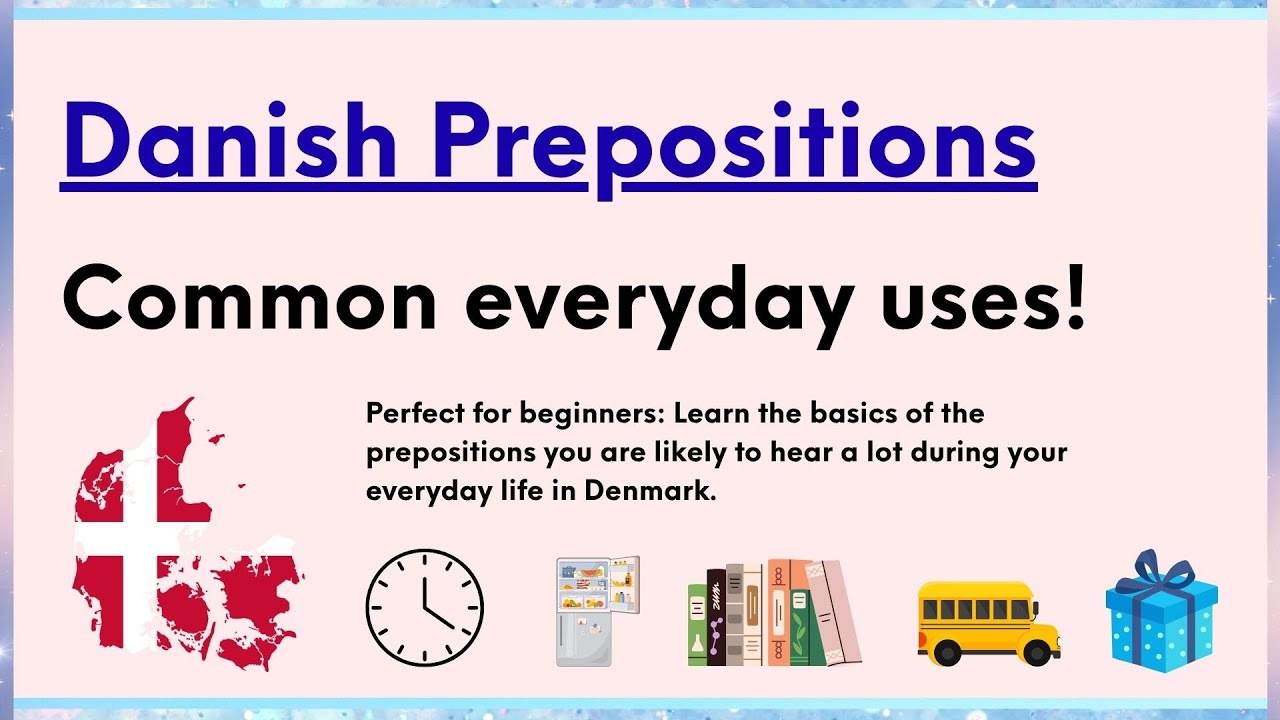 Danish Prepositions

Common everyday uses!

Perfect for beginners: Learn the basics of the prepositions you are likely to hear a lot during your everyday life in Denmark.